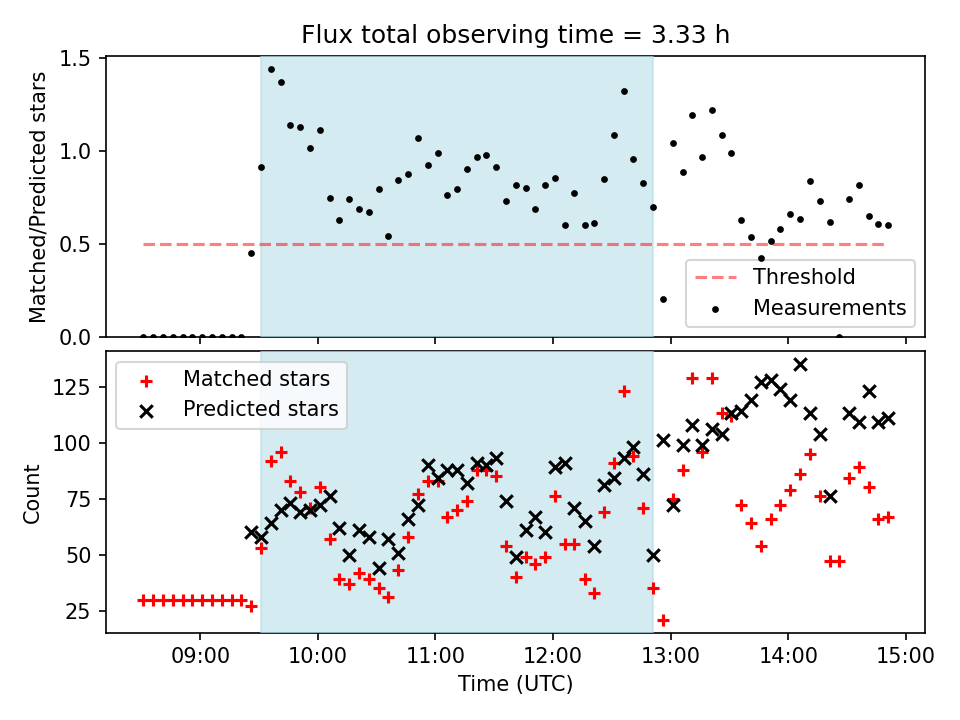 Flux total observing time = 3.33 h

Matched/Predicted stars

1.5
1.0
0.5
0.0

Threshold
Measurements

Matched stars
Predicted stars

Count

125
100
75
50
25

09:00 10:00 11:00 12:00 13:00 14:00 15:00

Time (UTC)